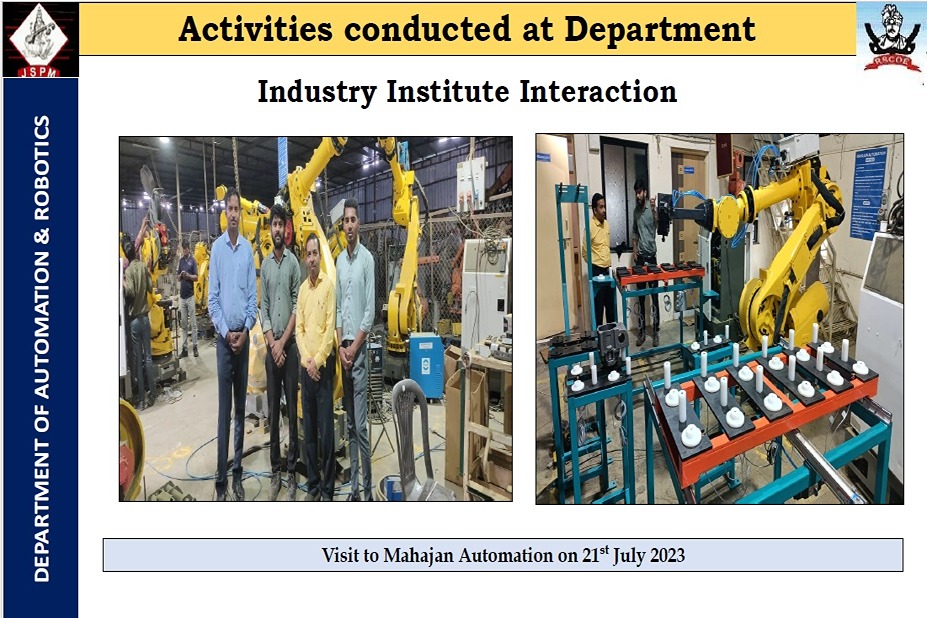 JSPM

Activities conducted at Department

RSCOE

DEPARTMENT OF AUTOMATION & ROBOTICS

Industry Institute Interaction

Visit to Mahajan Automation on 21$^{st}$ July 2023